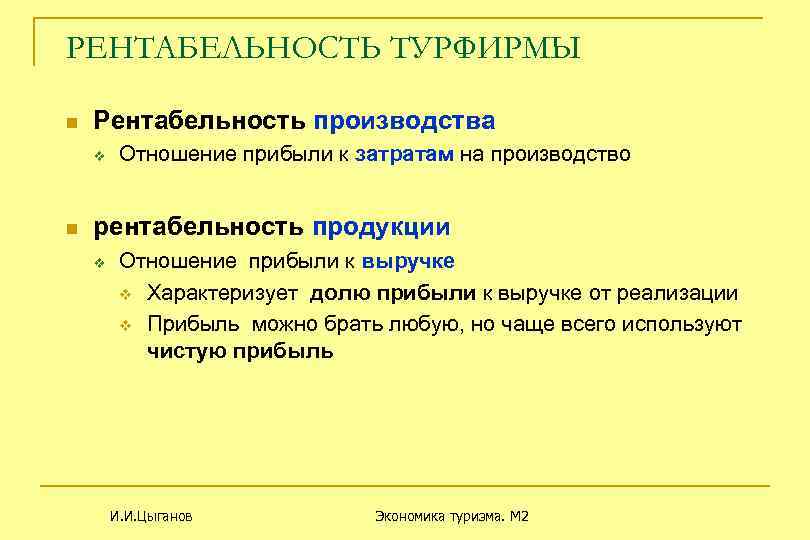 РЕНТАБЕЛЬНОСТЬ ТУРФИРМЫ

Рентабельность производства

Отношение прибыли к затратам на производство

рентабельность продукции

Отношение прибыли к выручке

Характеризует долю прибыли к выручке от реализации

Прибыль можно брать любую, но чаще всего используют чистую прибыль

И.И.Цыганов

Экономика туризма. М2